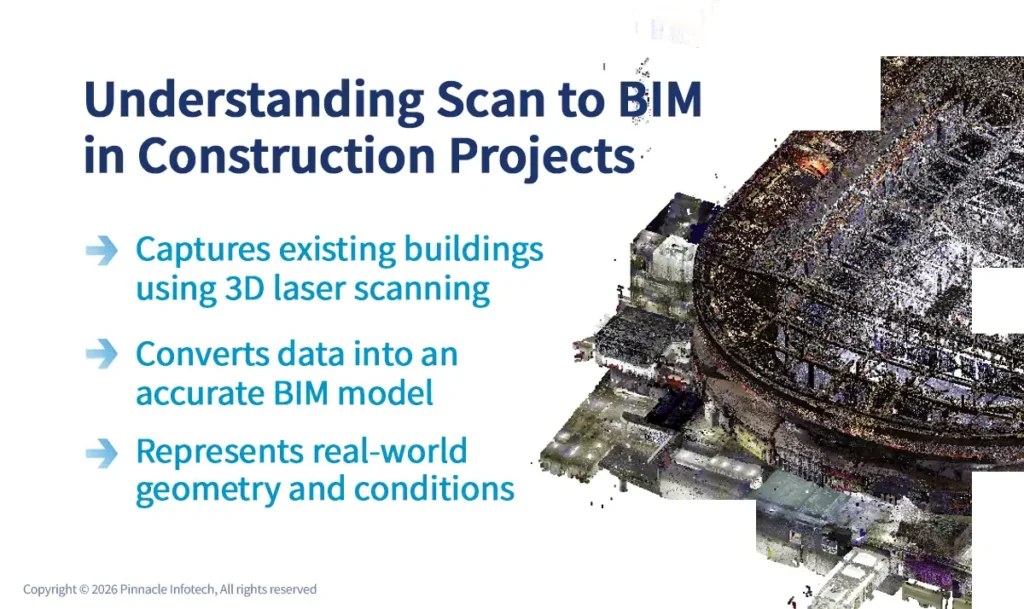 Understanding Scan to BIM in Construction Projects

Captures existing buildings using 3D laser scanning

Converts data into an accurate BIM model

Represents real-world geometry and conditions

Copyright © 2026 Pinnacle Infotech, All rights reserved